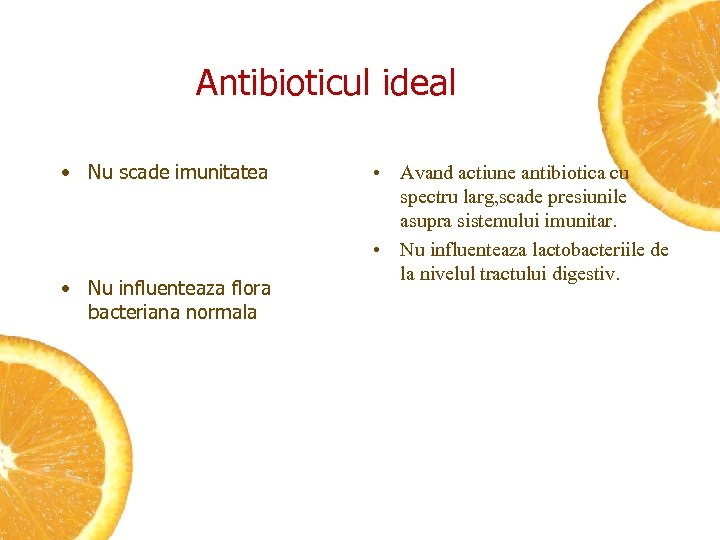 Antibioticul ideal

• Nu scade imunitatea

• Nu influenteaza flora bacteriana normala

• Avand actiune antibiotica cu spectru larg,scade presiunile asupra sistemului imunitar.

• Nu influenteaza lactobacteriile de la nivelul tractului digestiv.